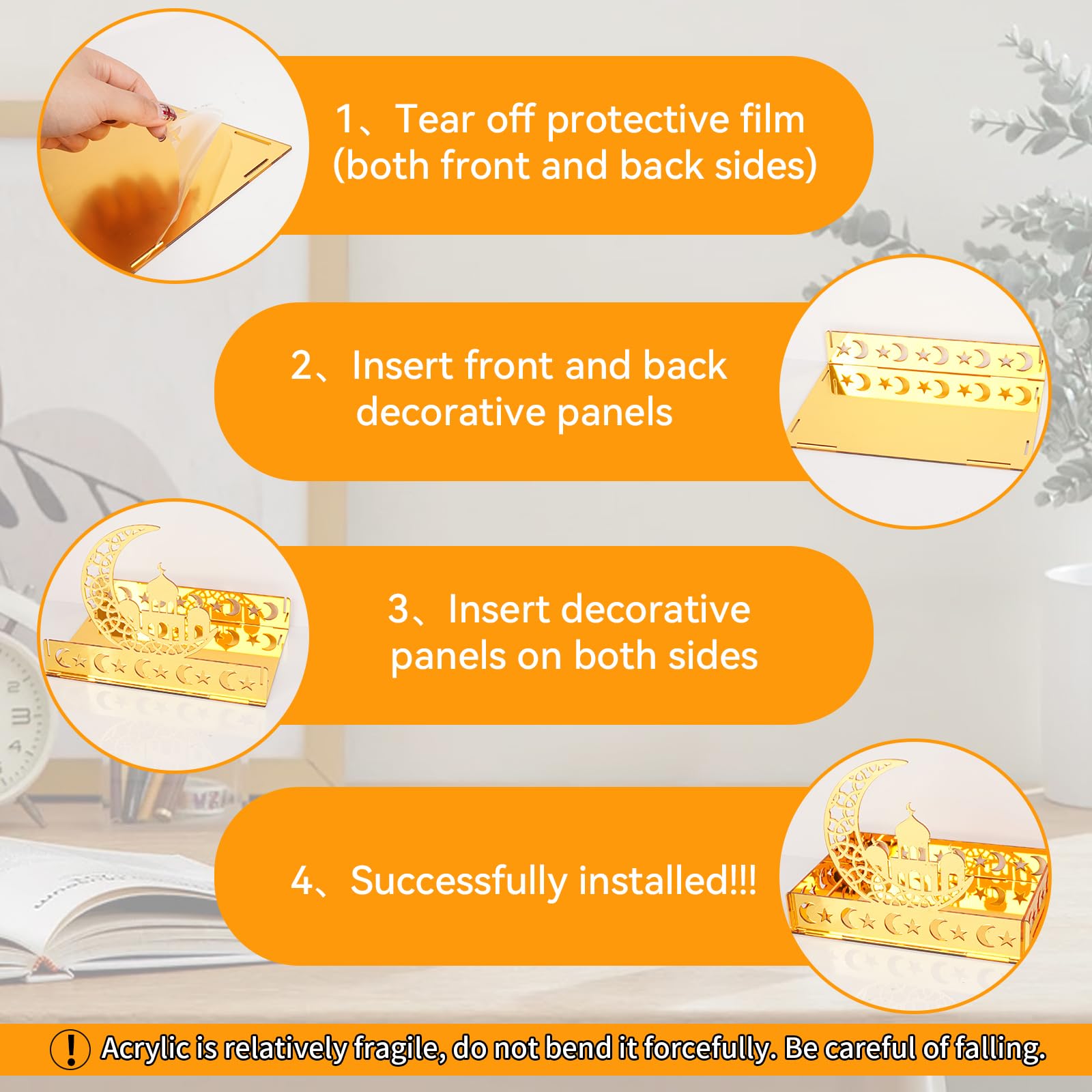 1、Tear off protective film (both front and back sides)

2、Insert front and back decorative panels

3、Insert decorative panels on both sides

4、Successfully installed!!!

! Acrylic is relatively fragile, do not bend it forcefully. Be careful of falling.